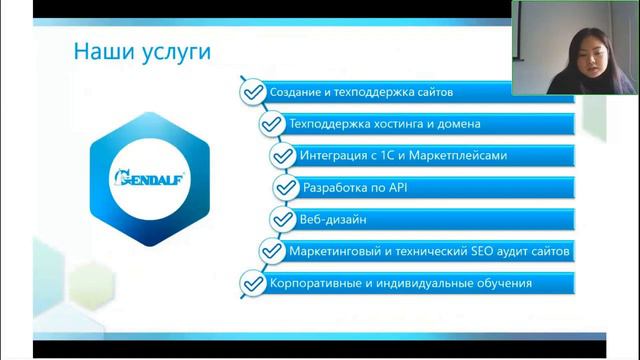 Наши услуги

GENDALF

Создание и техподдержка сайтов

Техподдержка хостинга и домена

Интеграция с 1С и Маркетплейсами

Разработка по API

Веб-дизайн

Маркетинговый и технический SEO аудит сайтов

Корпоративные и индивидуальные обучения